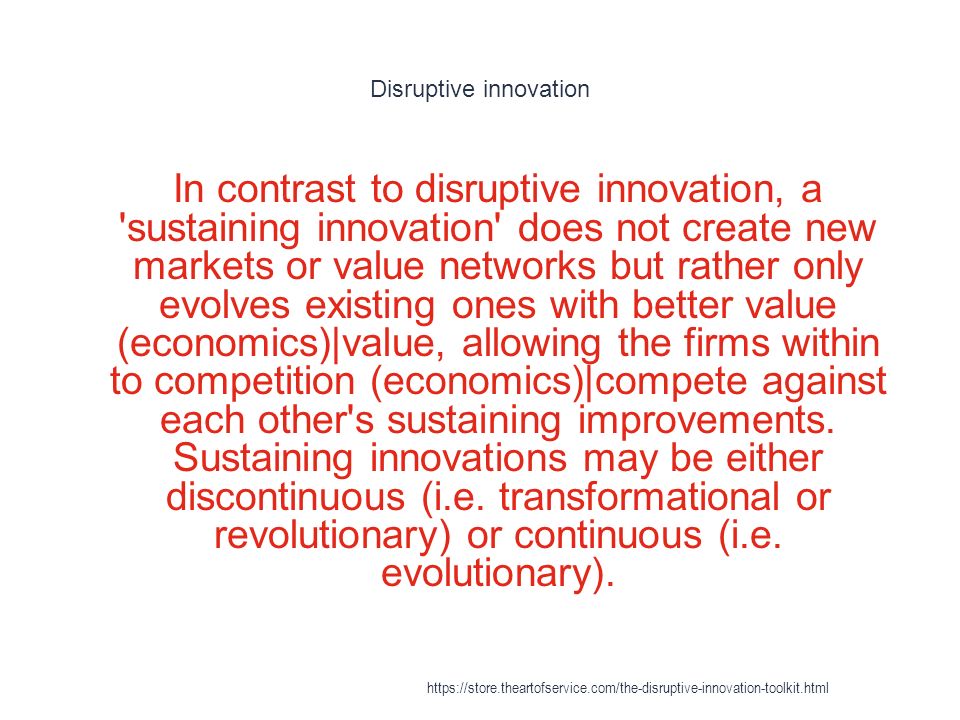 Disruptive innovation

In contrast to disruptive innovation, a 'sustaining innovation' does not create new markets or value networks but rather only evolves existing ones with better value (economics)|value, allowing the firms within to competition (economics)|compete against each other's sustaining improvements. Sustaining innovations may be either discontinuous (i.e. transformational or revolutionary) or continuous (i.e. evolutionary).

https://store.theartofservice.com/the-disruptive-innovation-toolkit.html